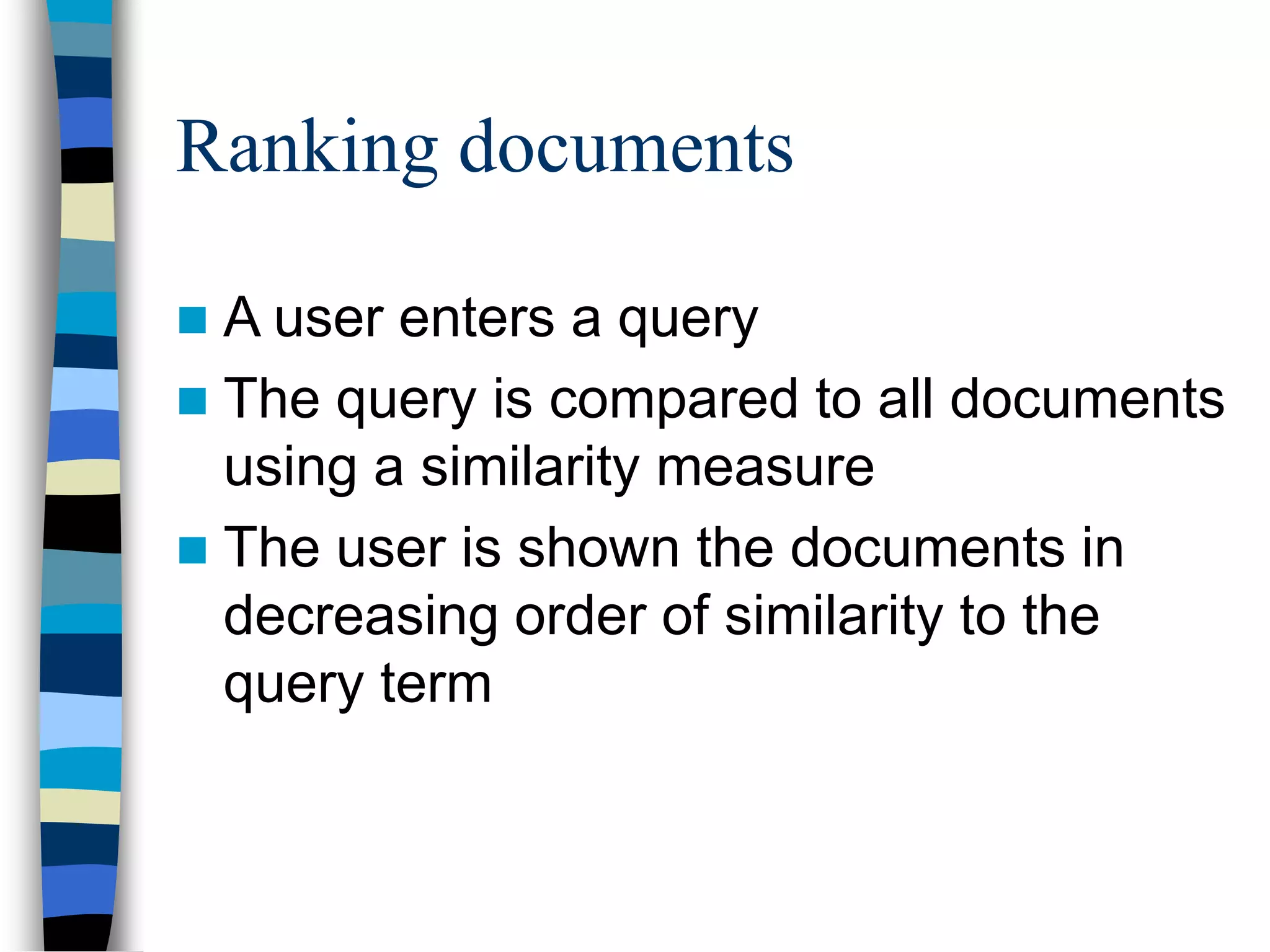 Ranking documents

A user enters a query

The query is compared to all documents using a similarity measure

The user is shown the documents in decreasing order of similarity to the query term